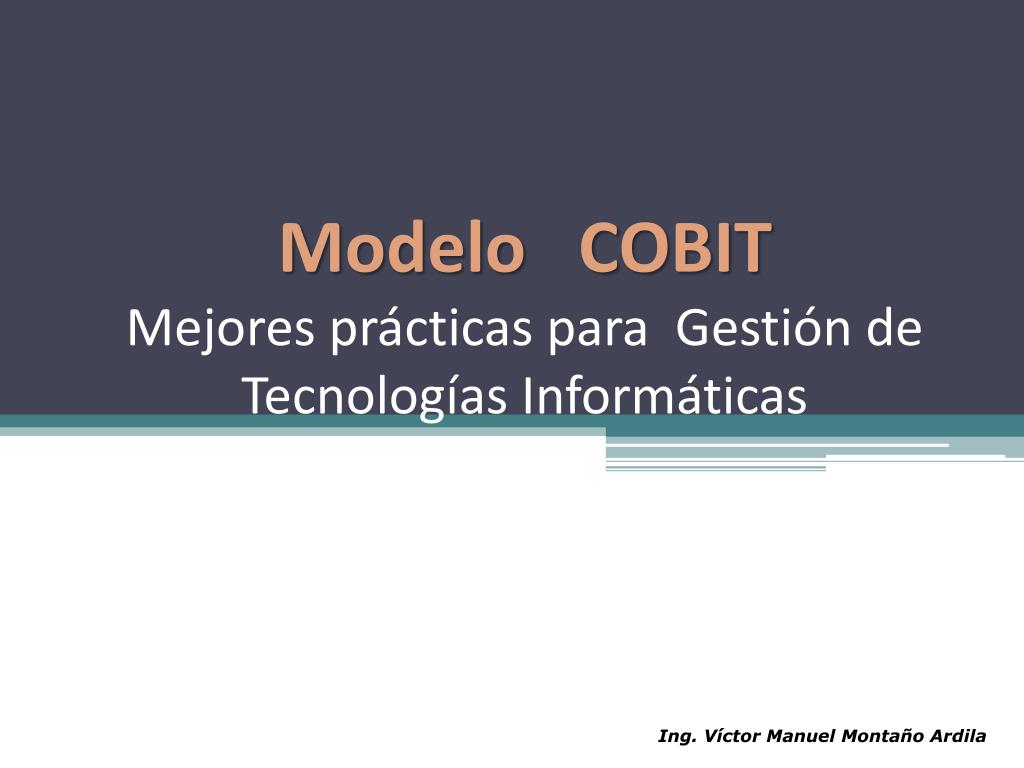 Modelo COBIT
Mejores prácticas para Gestión de Tecnologías Informáticas

Ing. Víctor Manuel Montaño Ardila